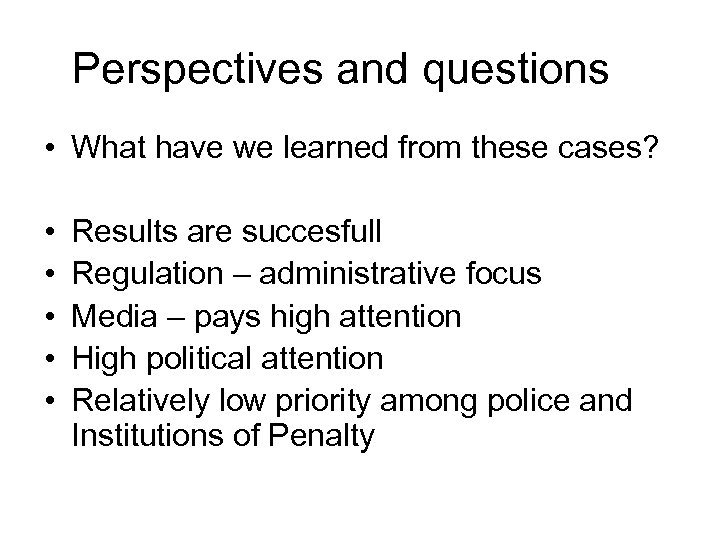 Perspectives and questions

• What have we learned from these cases?

• Results are succesfull
• Regulation – administrative focus
• Media – pays high attention
• High political attention
• Relatively low priority among police and Institutions of Penalty